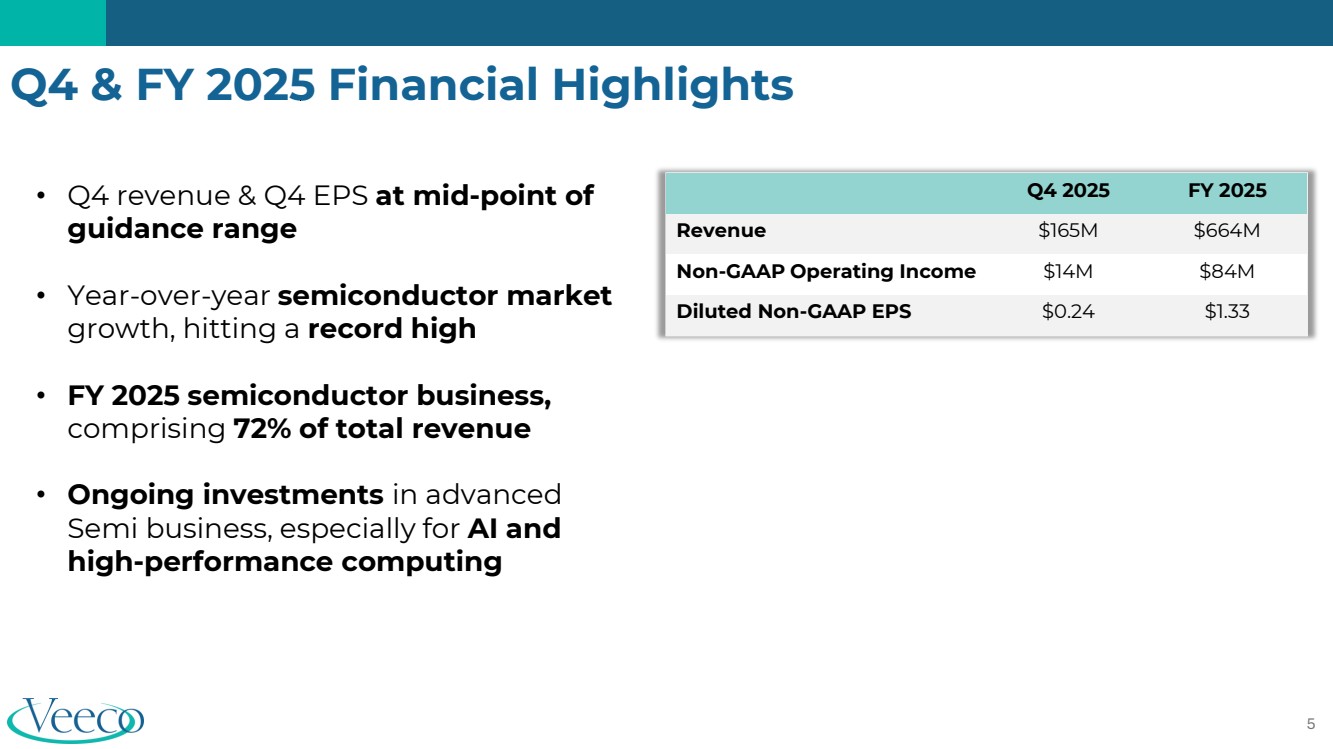 Q4 & FY 2025 Financial Highlights

• Q4 revenue & Q4 EPS at mid-point of guidance range

• Year-over-year semiconductor market growth, hitting a record high

• FY 2025 semiconductor business, comprising 72% of total revenue

• Ongoing investments in advanced Semi business, especially for AI and high-performance computing

| | Q4 2025 | FY 2025 |
|---|---|---|
| Revenue | \$165M | \$664M |
| Non-GAAP Operating Income | \$14M | \$84M |
| Diluted Non-GAAP EPS | \$0.24 | \$1.33 |

Veeco

5